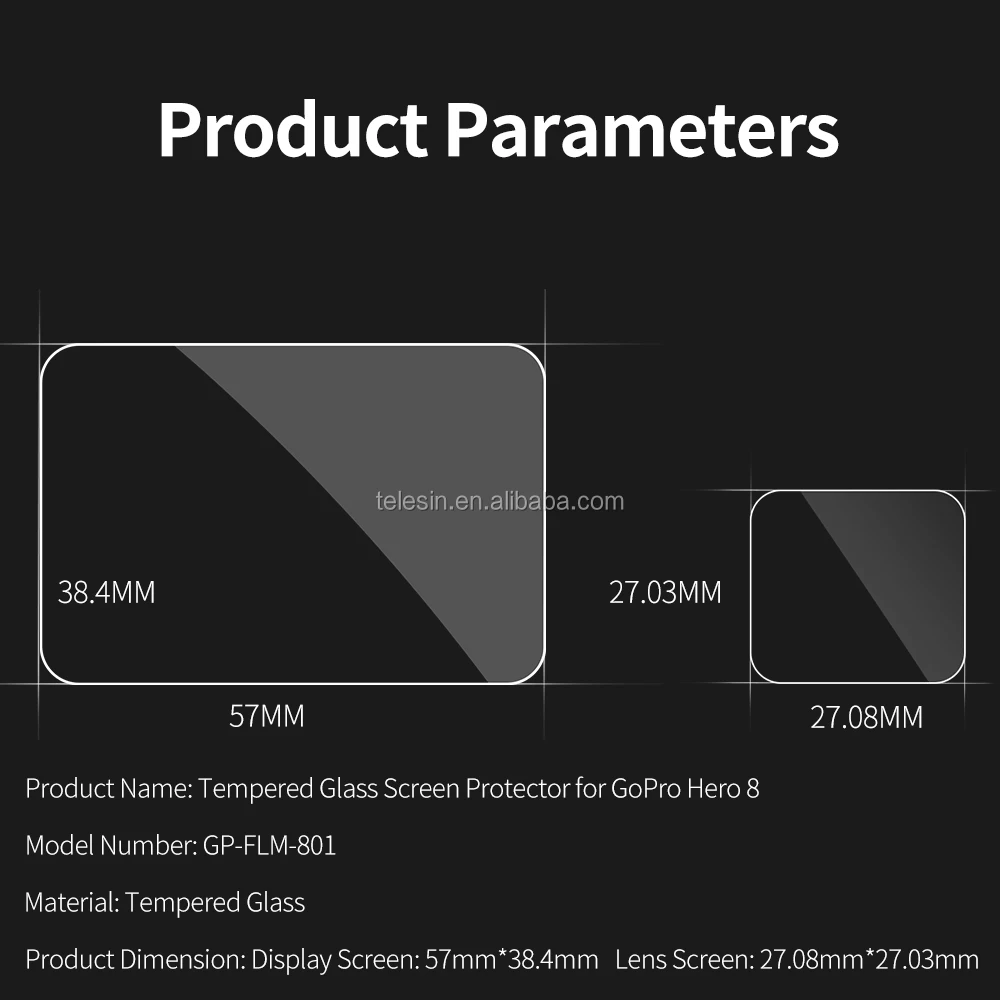 Product Parameters

telesin.en.alibaba.com

38.4MM

57MM

27.03MM

27.08MM

Product Name: Tempered Glass Screen Protector for GoPro Hero 8

Model Number: GP-FLM-801

Material: Tempered Glass

Product Dimension: Display Screen: 57mm*38.4mm Lens Screen: 27.08mm*27.03mm